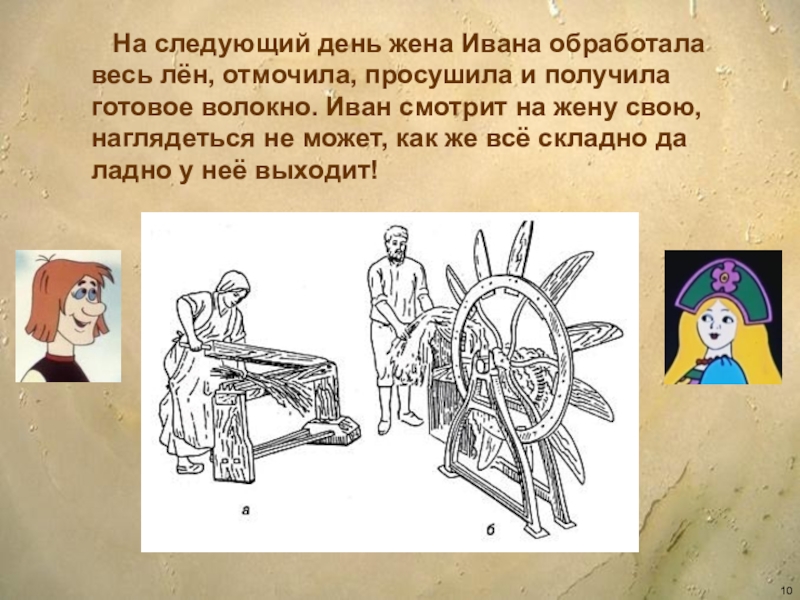 На следующий день жена Ивана обработала весь лён, отмочила, просушила и получила готовое волокно. Иван смотрит на жену свою, наглядеться не может, как же всё складно да ладно у неё выходит!

а

б

10